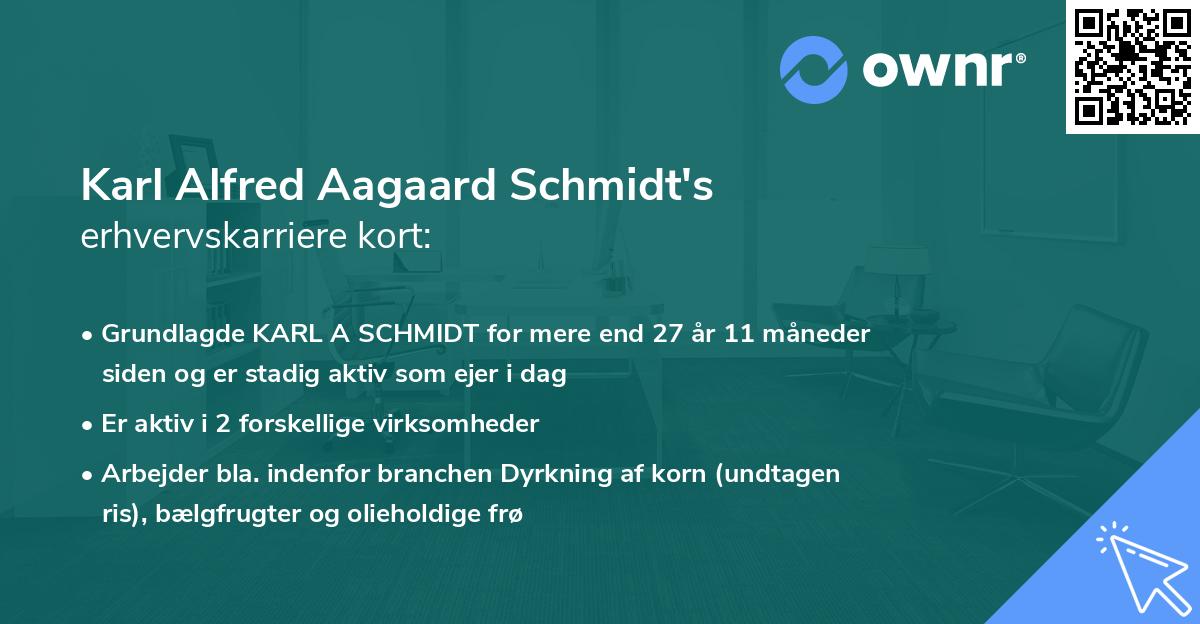 ownr®

Karl Alfred Aagaard Schmidt's
erhvervskarriere kort:

• Grundlagde KARL A SCHMIDT for mere end 27 år 11 måneder siden og er stadig aktiv som ejer i dag

• Er aktiv i 2 forskellige virksomheder

• Arbejder bla. indenfor branchen Dyrkning af korn (undtagen ris), bælgfrugter og olieholdige frø